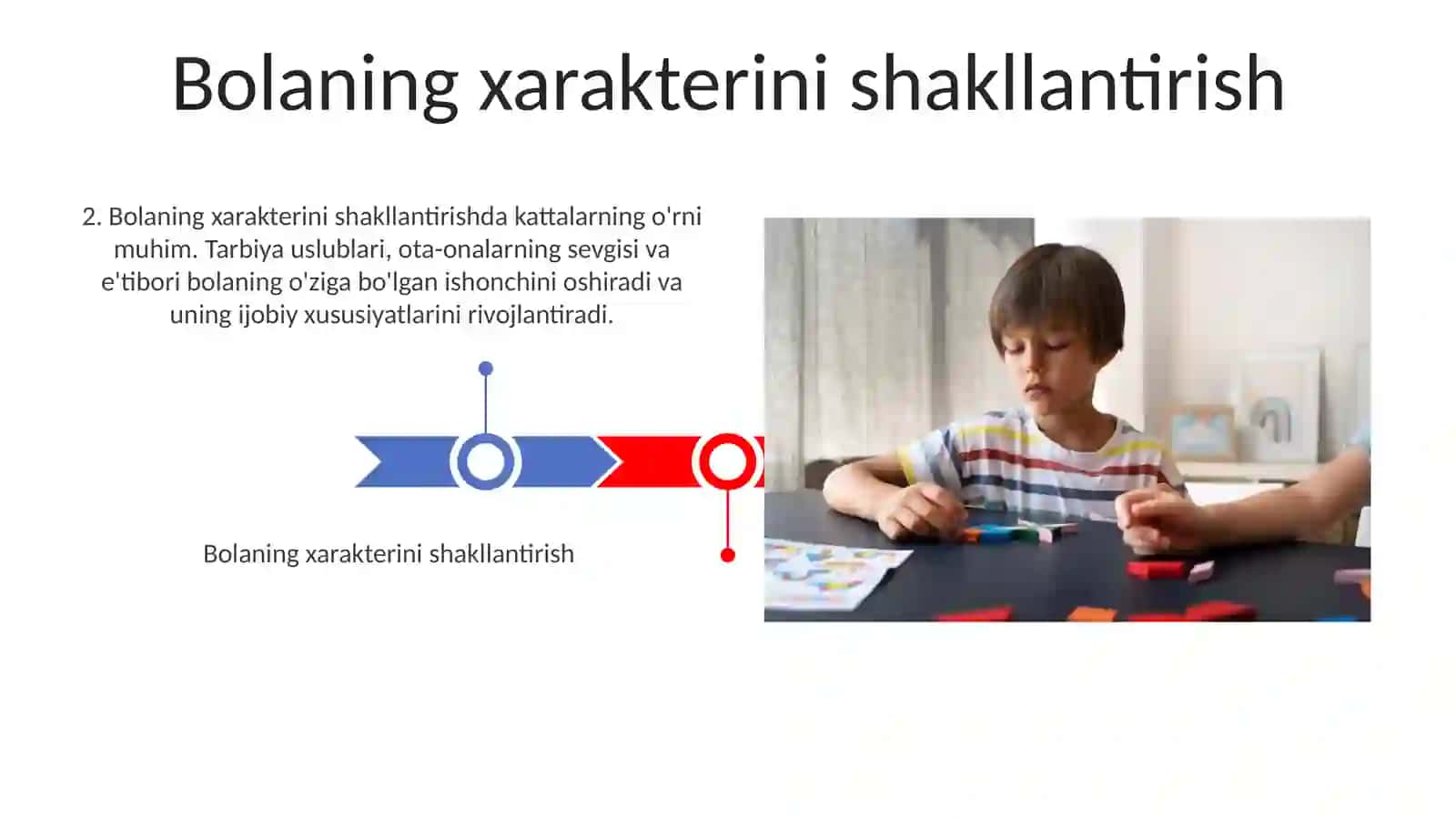 Bolaning xarakterini shakllantirish

2. Bolaning xarakterini shakllantirishda kattalarning o'rni muhim. Tarbiya uslublari, ota-onalarning sevgisi va e'tibori bolaning o'ziga bo'lgan ishonchini oshiradi va uning ijobiy xususiyatlarini rivojlantiradi.

Bolaning xarakterini shakllantirish